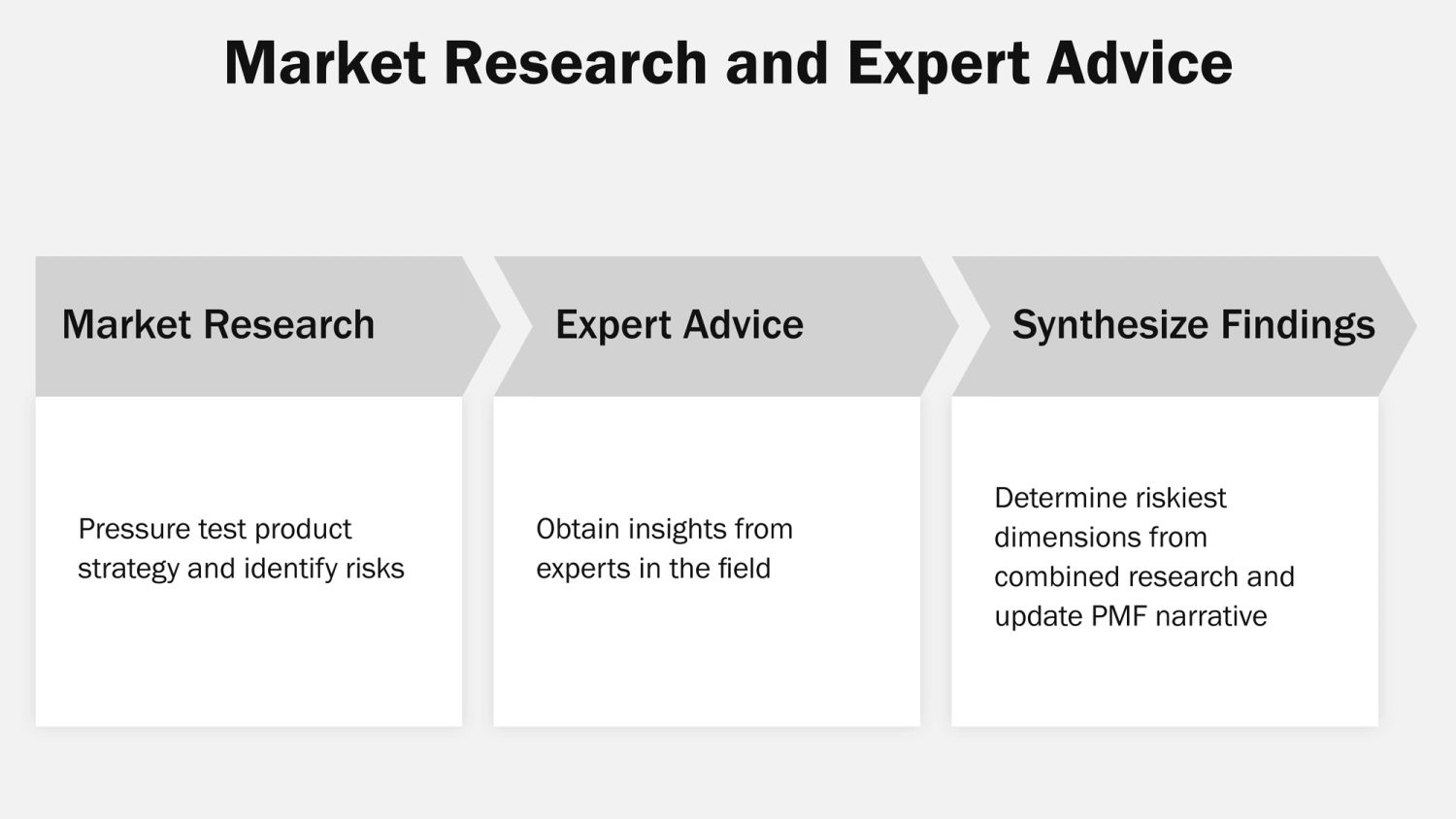 Market Research and Expert Advice

Market Research

Pressure test product strategy and identify risks

Expert Advice

Obtain insights from experts in the field

Synthesize Findings

Determine riskiest dimensions from combined research and update PMF narrative